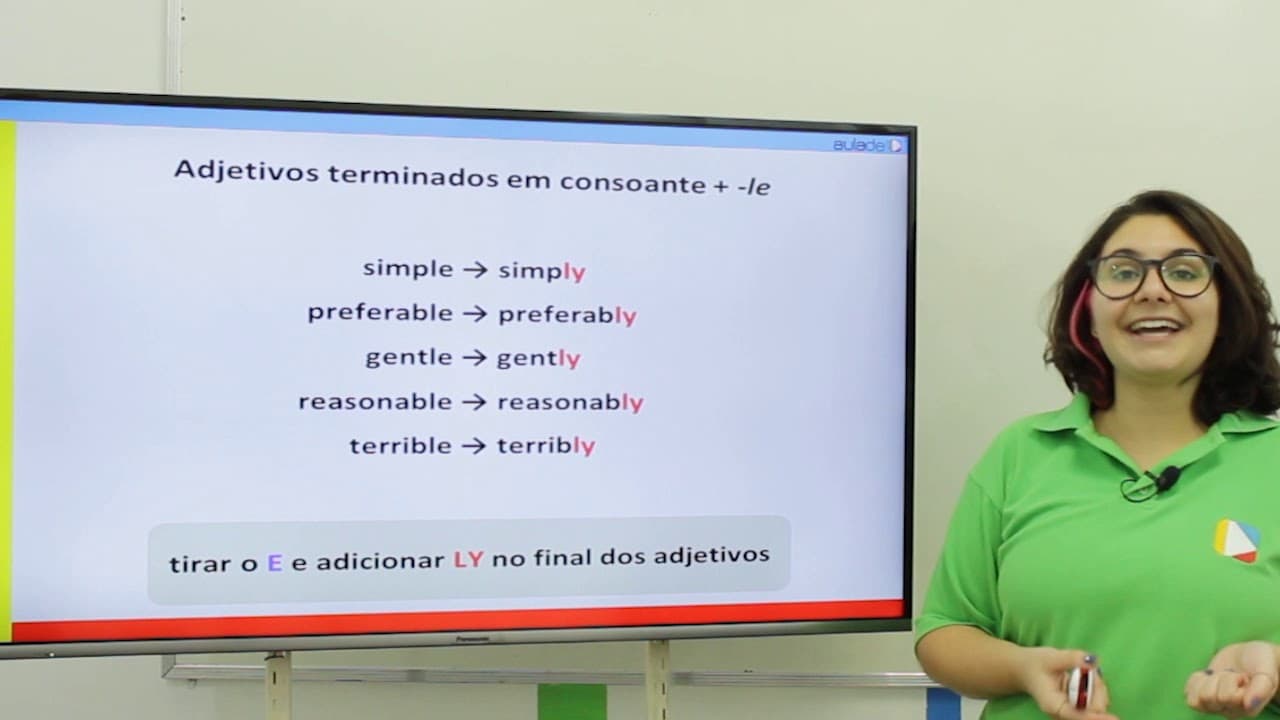 aulade

Adjetivos terminados em consoante + -le

simple → simply
preferable → preferably
gentle → gently
reasonable → reasonably
terrible → terribly

tirar o E e adicionar LY no final dos adjetivos

Panasonic